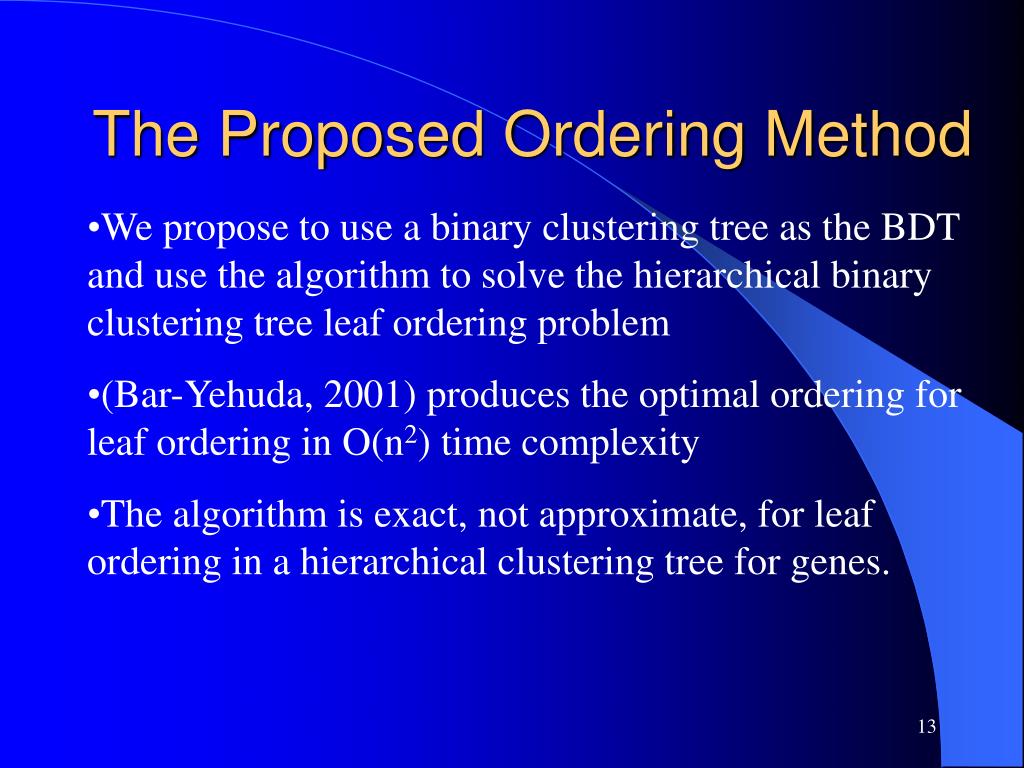 The Proposed Ordering Method

•We propose to use a binary clustering tree as the BDT and use the algorithm to solve the hierarchical binary clustering tree leaf ordering problem

•(Bar-Yehuda, 2001) produces the optimal ordering for leaf ordering in $O(n^2)$ time complexity

•The algorithm is exact, not approximate, for leaf ordering in a hierarchical clustering tree for genes.

13